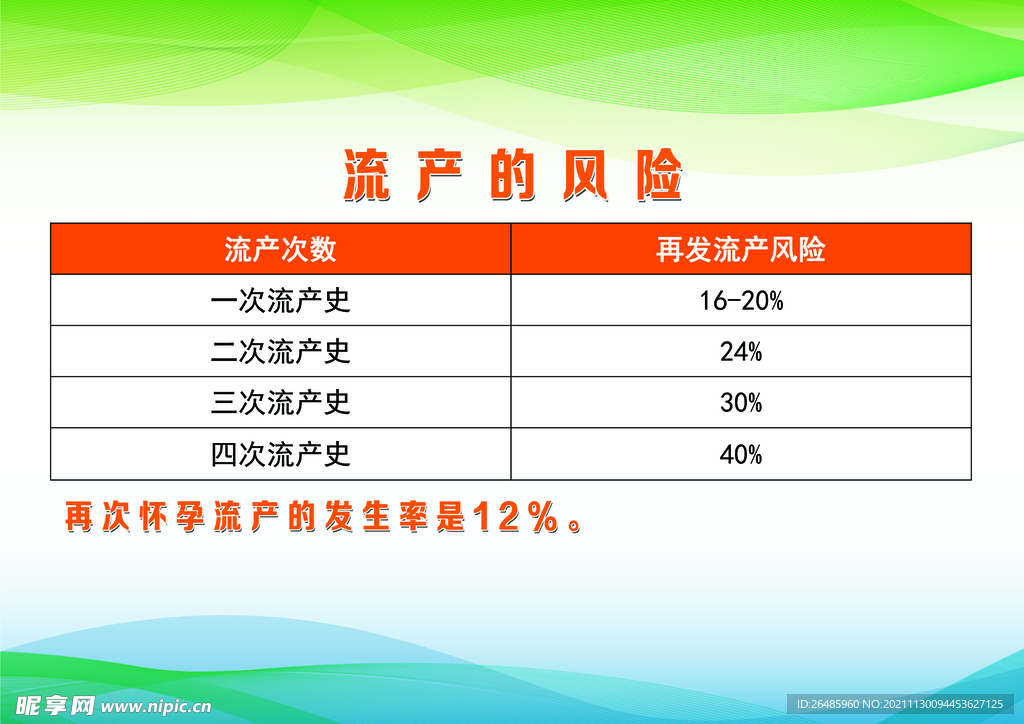 流产的风险

| 流产次数 | 再发流产风险 |
|---|---|
| 一次流产史 | 16-20% |
| 二次流产史 | 24% |
| 三次流产史 | 30% |
| 四次流产史 | 40% |

再次怀孕流产的发生率是12%。

昵享网 www.nipic.cn

ID:26485960 NO:20211130094453627125